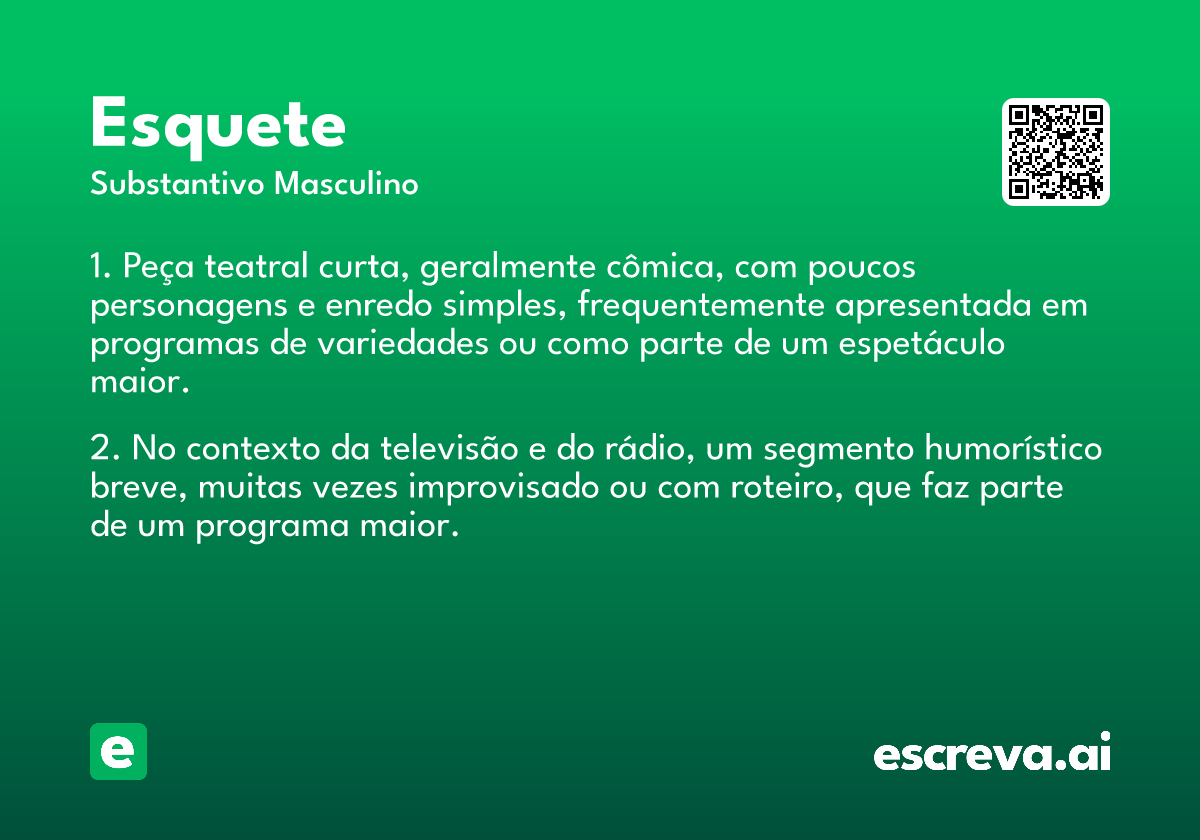 Esquete
Substantivo Masculino

1. Peça teatral curta, geralmente cômica, com poucos personagens e enredo simples, frequentemente apresentada em programas de variedades ou como parte de um espetáculo maior.

2. No contexto da televisão e do rádio, um segmento humorístico breve, muitas vezes improvisado ou com roteiro, que faz parte de um programa maior.

e

escreva.ai